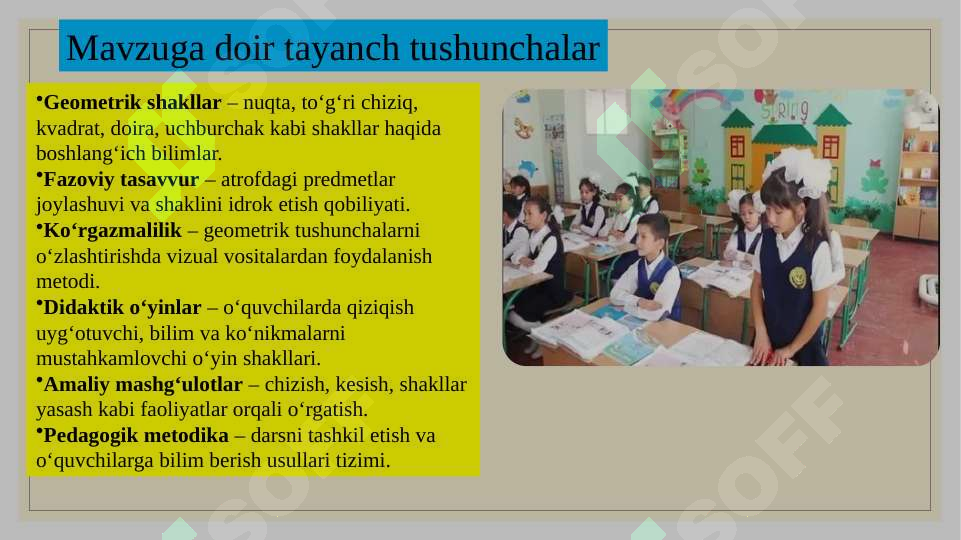 Mavzuga doir tayanch tushunchalar

•Geometrik shakllar – nuqta, to‘g‘ri chiziq, kvadrat, doira, uchburchak kabi shakllar haqida boshlang‘ich bilimlar.
•Fazoviy tasavvur – atrofdagi predmetlar joylashuvi va shaklini idrok etish qobiliyati.
•Ko‘rgazmalilik – geometrik tushunchalarni o‘zlashtirishda vizual vositalardan foydalanish metodi.
•Didaktik o‘yinlar – o‘quvchilarda qiziqish uyg‘otuvchi, bilim va ko‘nikmalarni mustahkamlovchi o‘yin shakllari.
•Amaliy mashg‘ulotlar – chizish, kesish, shakllar yasash kabi faoliyatlar orqali o‘rgatish.
•Pedagogik metodika – darsni tashkil etish va o‘quvchilarga bilim berish usullari tizimi.

SPRING

SOFF